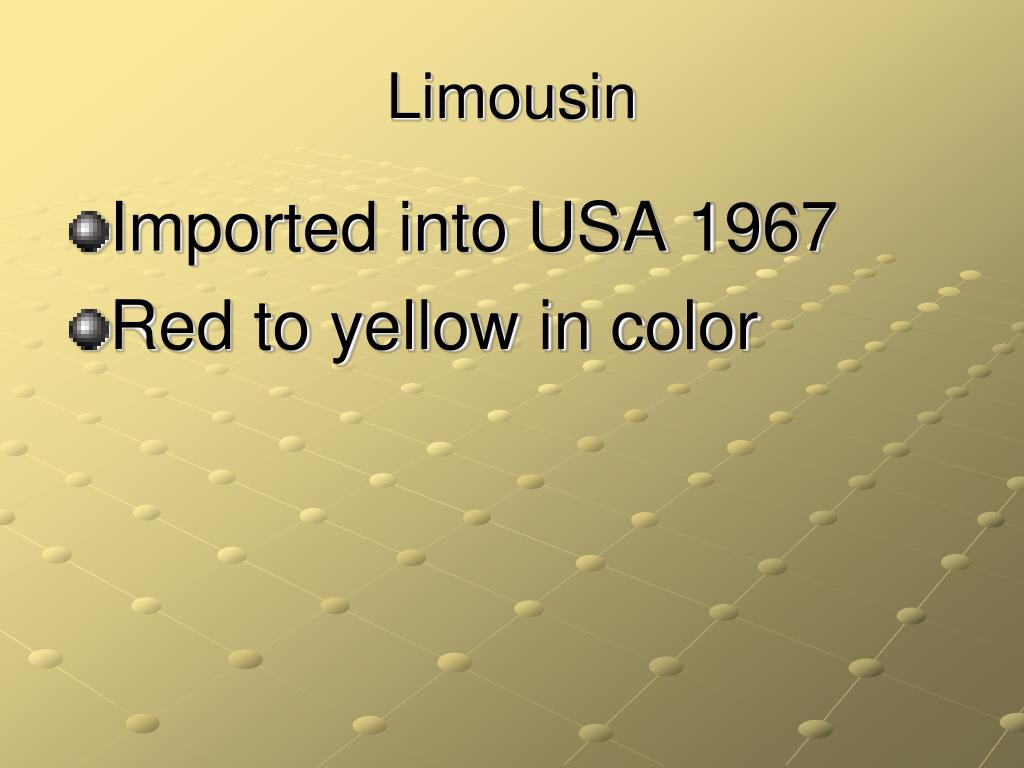 Limousin

Imported into USA 1967

Red to yellow in color